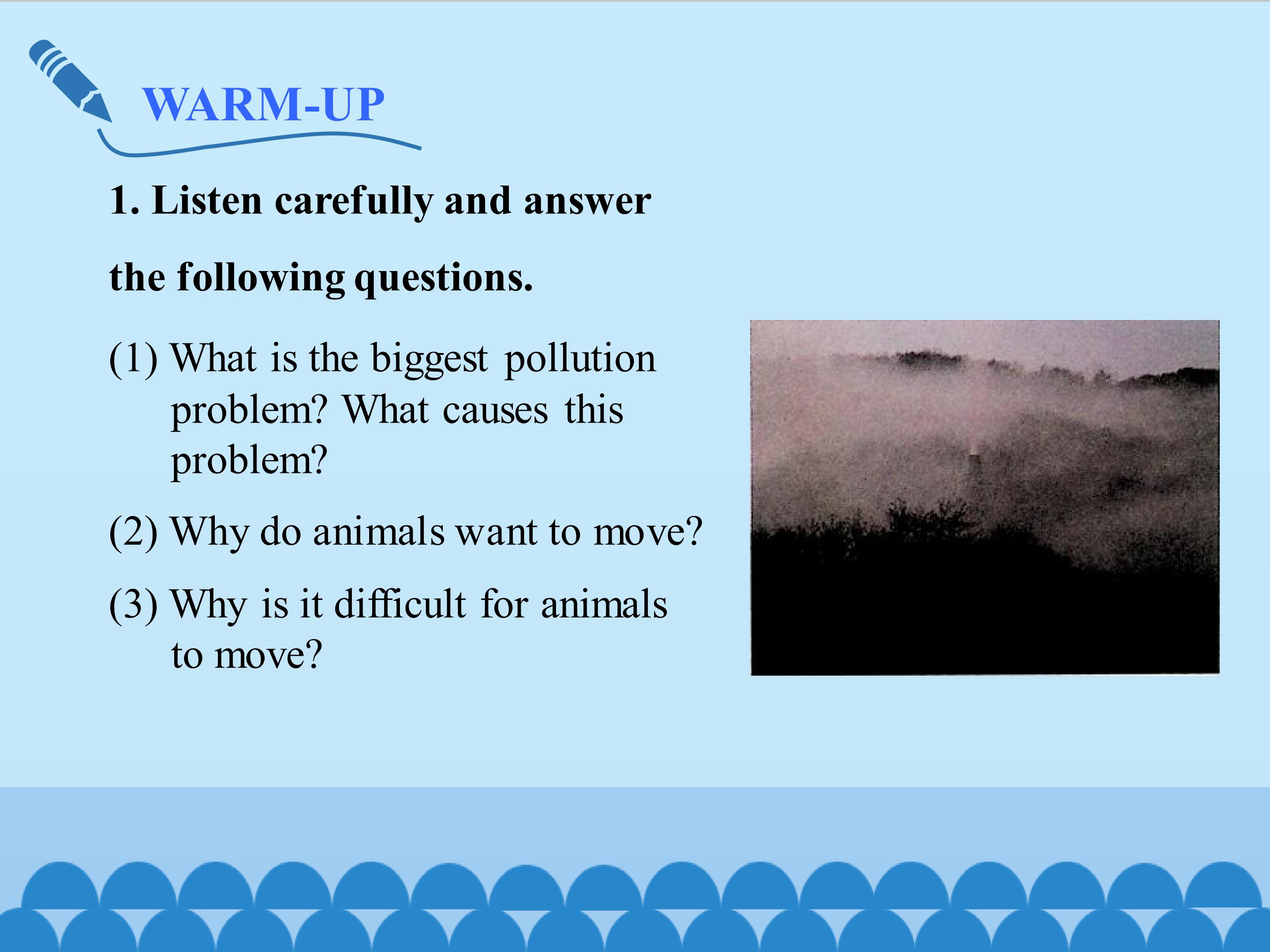 WARM-UP

1. Listen carefully and answer the following questions.

(1) What is the biggest pollution problem? What causes this problem?

(2) Why do animals want to move?

(3) Why is it difficult for animals to move?